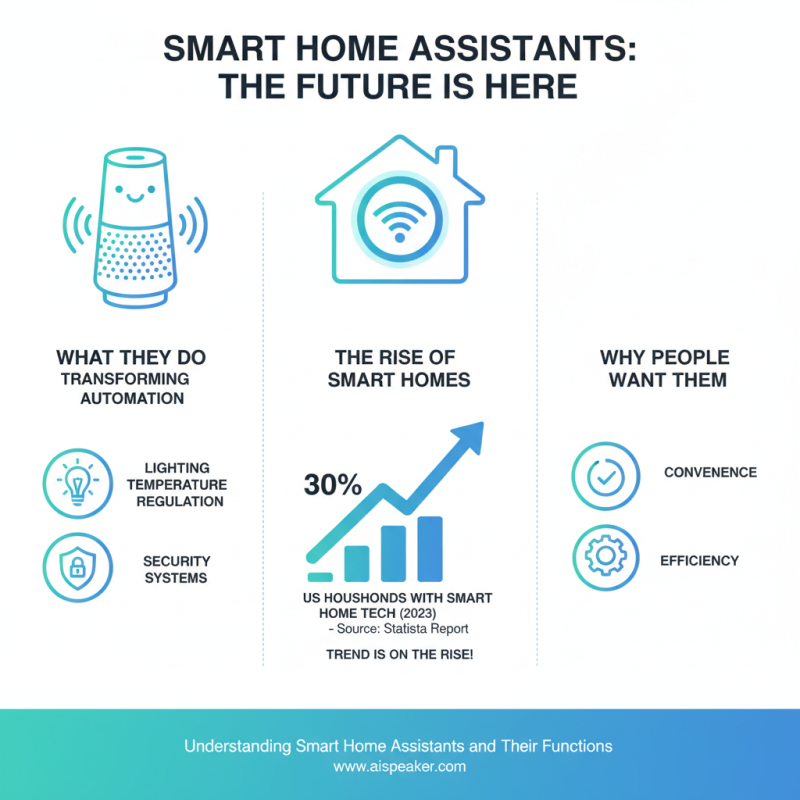 SMART HOME ASSISTANTS: THE FUTURE IS HERE

WHAT THEY DO
TRANSFORMING AUTOMATION

LIGHTING
TEMPERATURE REGULATION

SECURITY SYSTEMS

THE RISE OF SMART HOMES

30%

US HOUSHONDS WITH SMART HOME TECH (2023)
- Source: Statista Report

TREND IS ON THE RISE!

WHY PEOPLE WANT THEM

CONVENENCE

EFFICIENCY

Understanding Smart Home Assistants and Their Functions
www.aispeaker.com